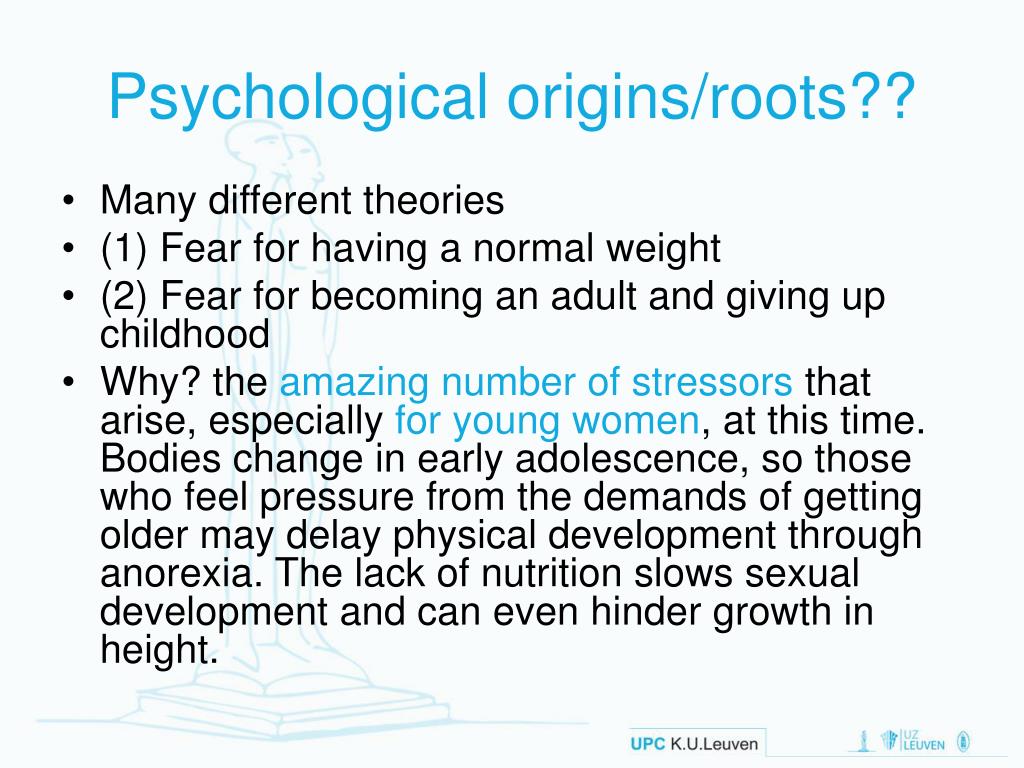 Psychological origins/roots??

• Many different theories
• (1) Fear for having a normal weight
• (2) Fear for becoming an adult and giving up childhood
• Why? the amazing number of stressors that arise, especially for young women, at this time. Bodies change in early adolescence, so those who feel pressure from the demands of getting older may delay physical development through anorexia. The lack of nutrition slows sexual development and can even hinder growth in height.

UPC K.U.Leuven

UZ LEUVEN